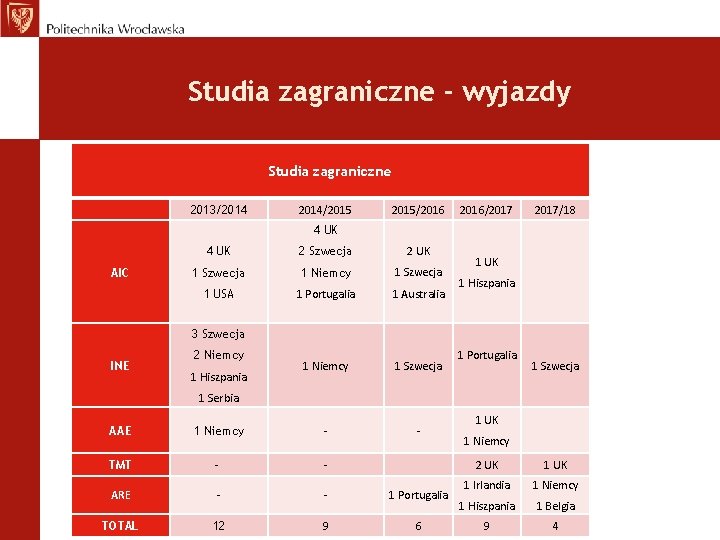 Politechnika Wrocławska

Studia zagraniczne - wyjazdy

Studia zagraniczne

| | 2013/2014 | 2014/2015 | 2015/2016 | 2016/2017 | 2017/18 |
|---|---|---|---|---|---|
| AIC | 4 UK 1 Szwecja 1 USA | 4 UK 2 Szwecja 1 Niemcy 1 Portugalia | 2 UK 1 Szwecja 1 Australia | 1 UK 1 Hiszpania | |
| INE | 3 Szwecja 2 Niemcy 1 Hiszpania 1 Serbia | 1 Niemcy | 1 Szwecja | 1 Portugalia | 1 Szwecja |
| AAE | 1 Niemcy | - | - | 1 UK 1 Niemcy | |
| TMT | - | - | | 2 UK | 1 UK |
| ARE | - | - | 1 Portugalia | 1 Irlandia 1 Hiszpania | 1 Niemcy 1 Belgia |
| TOTAL | 12 | 9 | 6 | 9 | 4 |